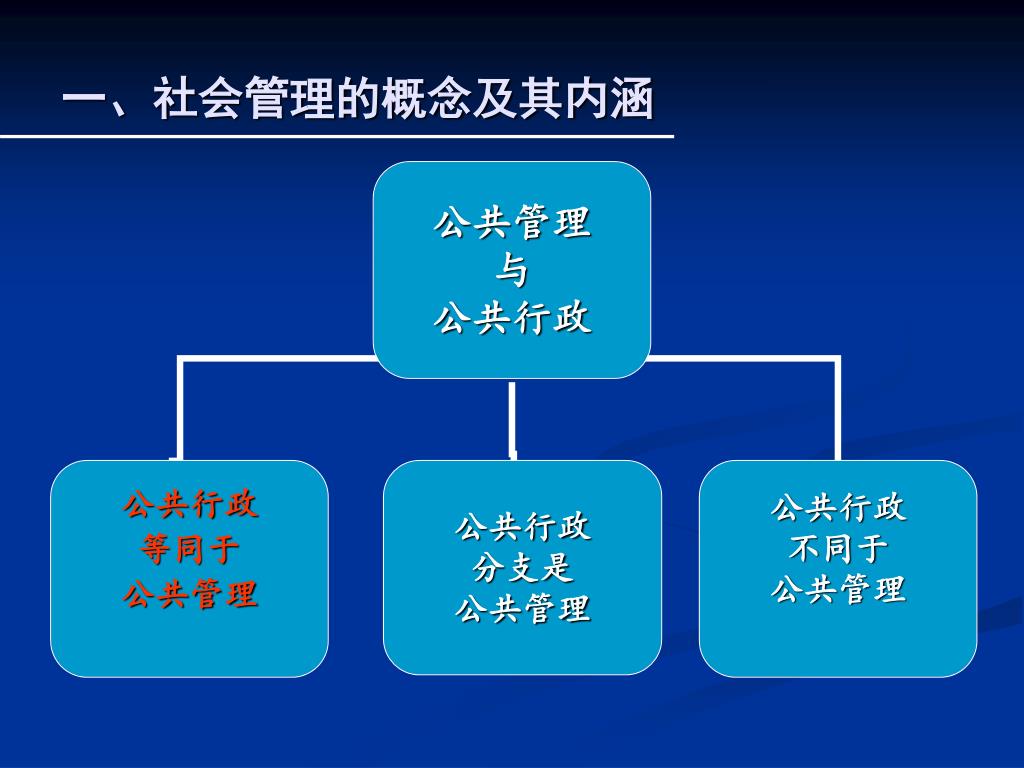 一、社会管理的概念及其内涵

公共管理
与
公共行政

公共行政
等同于
公共管理

公共行政
分支是
公共管理

公共行政
不同于
公共管理